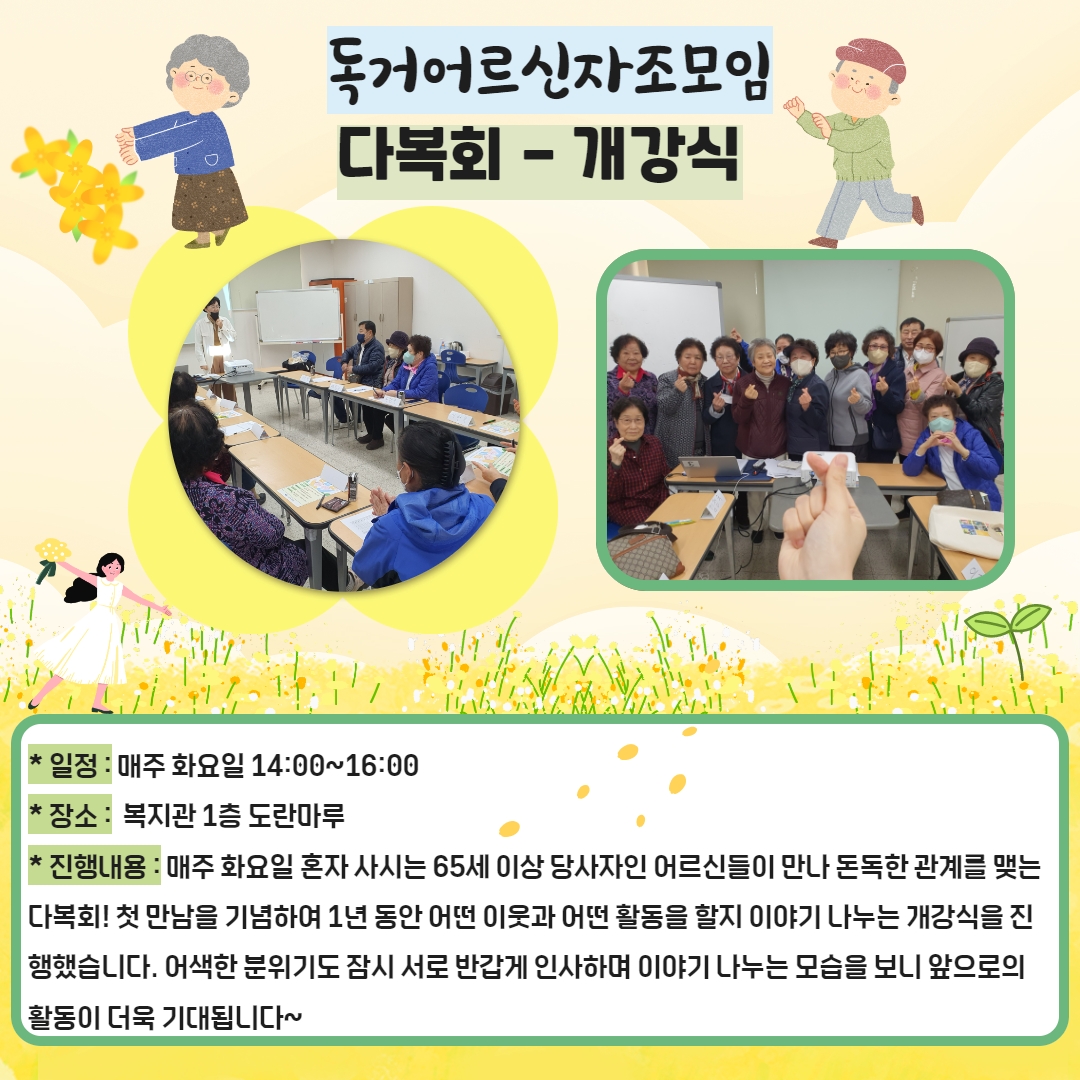 독거어르신자조모임

다복회 - 개강식

* 일정 : 매주 화요일 14:00~16:00

* 장소 : 복지관 1층 도란마루

* 진행내용 : 매주 화요일 혼자 사시는 65세 이상 당사자인 어르신들이 만나 돈독한 관계를 맺는 다복회! 첫 만남을 기념하여 1년 동안 어떤 이웃과 어떤 활동을 할지 이야기 나누는 개강식을 진행했습니다. 어색한 분위기도 잠시 서로 반갑게 인사하며 이야기 나누는 모습을 보니 앞으로의 활동이 더욱 기대됩니다~